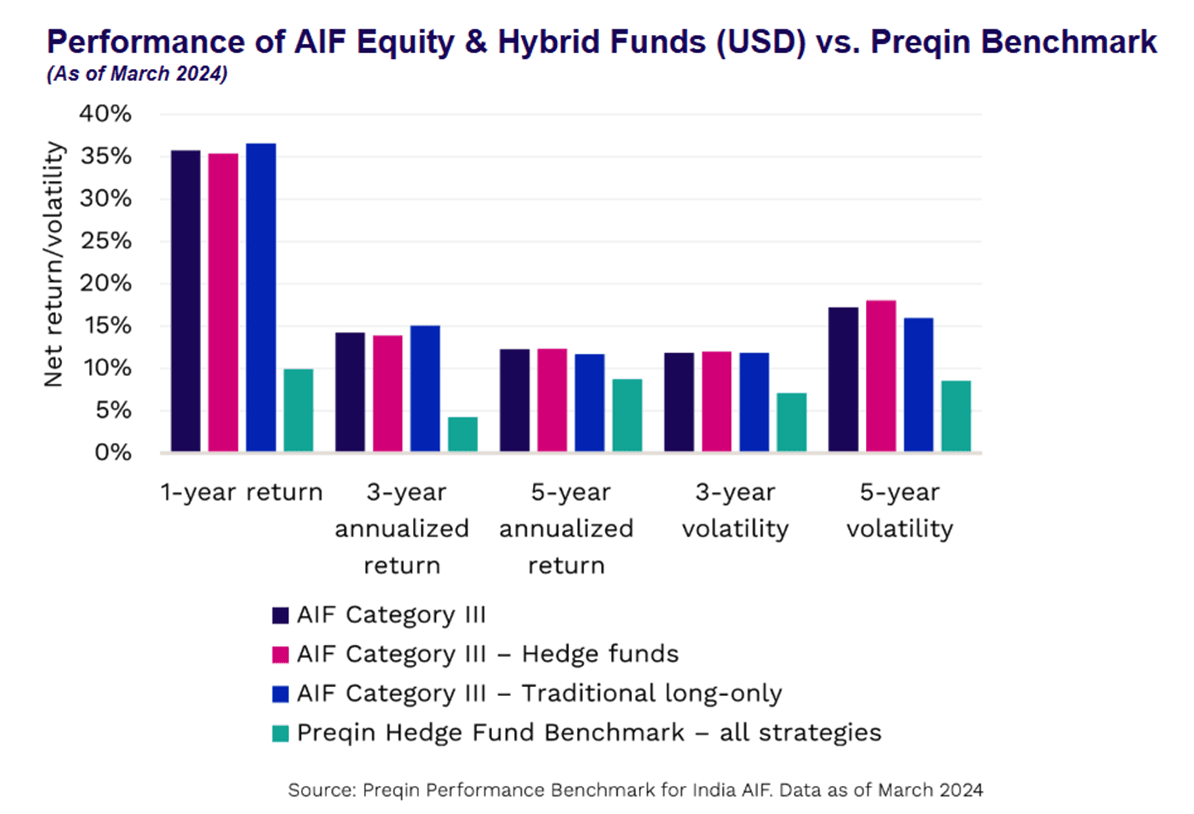 Performance of AIF Equity & Hybrid Funds (USD) vs. Preqin Benchmark
(As of March 2024)

Net return/volatility

40%
35%
30%
25%
20%
15%
10%
5%
0%

1-year return
3-year annualized return
5-year annualized return
3-year volatility
5-year volatility

AIF Category III
AIF Category III – Hedge funds
AIF Category III – Traditional long-only
Preqin Hedge Fund Benchmark – all strategies

Source: Preqin Performance Benchmark for India AIF. Data as of March 2024